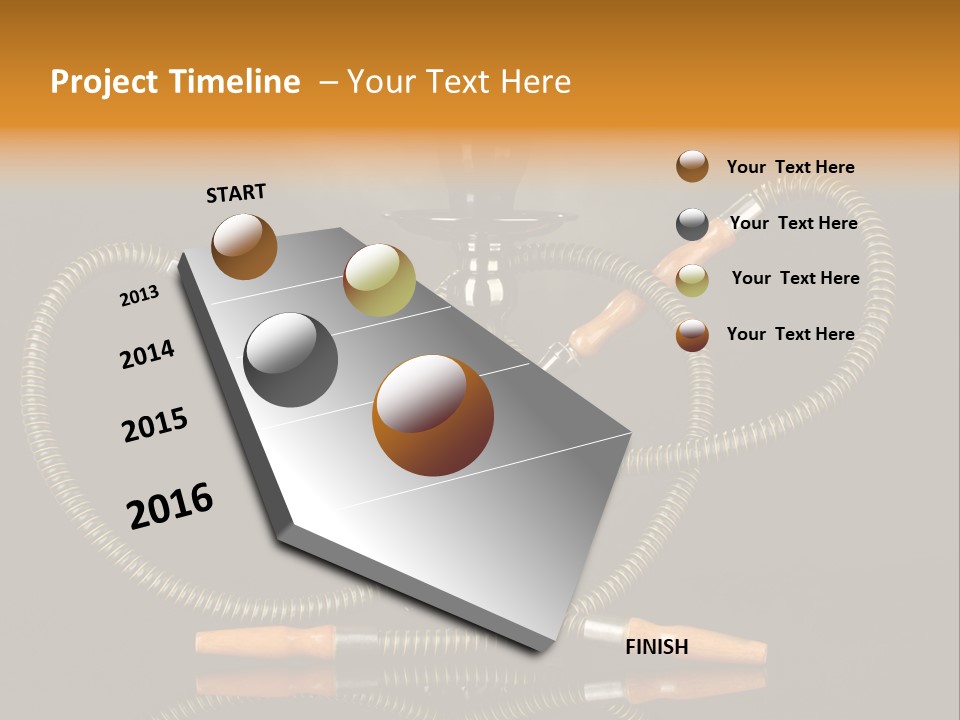 Project Timeline – Your Text Here

START

2013

2014

2015

2016

FINISH

Your Text Here

Your Text Here

Your Text Here

Your Text Here